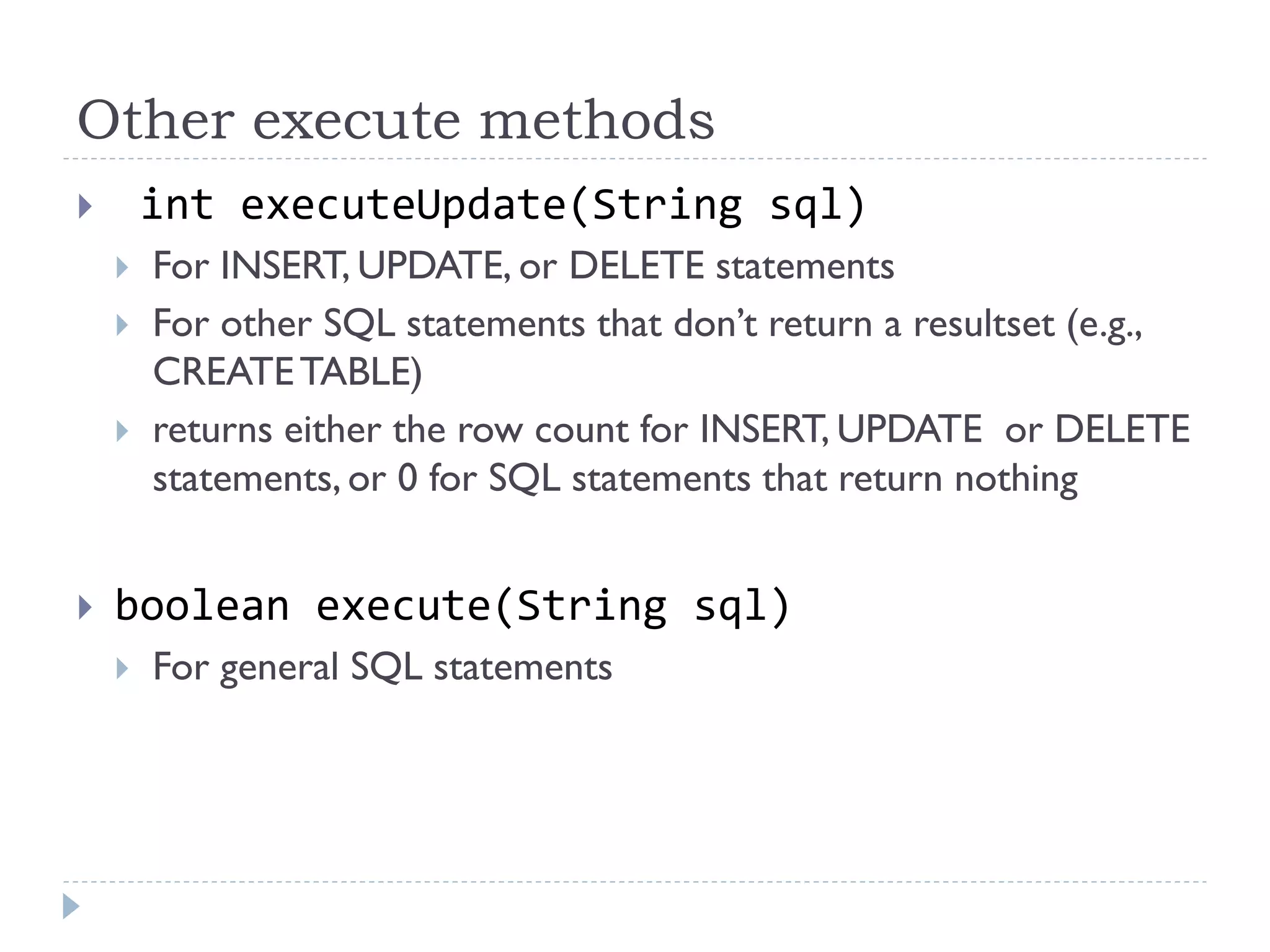 Other execute methods

int executeUpdate(String sql)

For INSERT, UPDATE, or DELETE statements

For other SQL statements that don't return a resultset (e.g., CREATE TABLE)

returns either the row count for INSERT, UPDATE or DELETE statements, or 0 for SQL statements that return nothing

boolean execute(String sql)

For general SQL statements